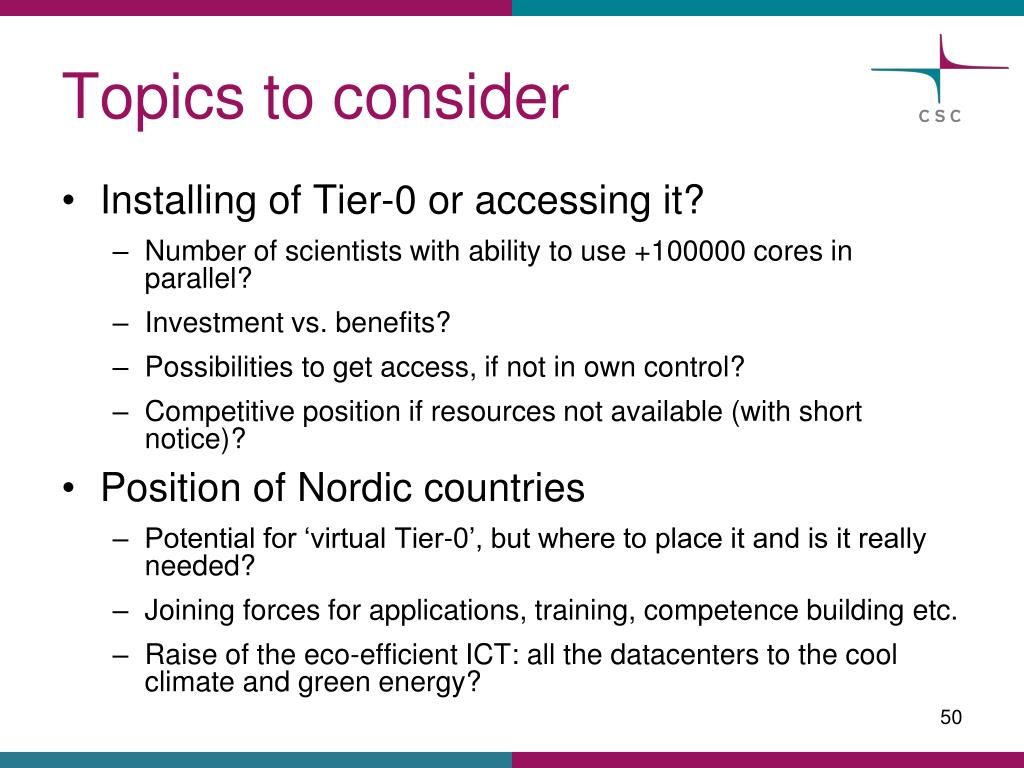 Topics to consider

CSC

• Installing of Tier-0 or accessing it?
– Number of scientists with ability to use +100000 cores in parallel?
– Investment vs. benefits?
– Possibilities to get access, if not in own control?
– Competitive position if resources not available (with short notice)?

• Position of Nordic countries
– Potential for ‘virtual Tier-0’, but where to place it and is it really needed?
– Joining forces for applications, training, competence building etc.
– Raise of the eco-efficient ICT: all the datacenters to the cool climate and green energy?

50